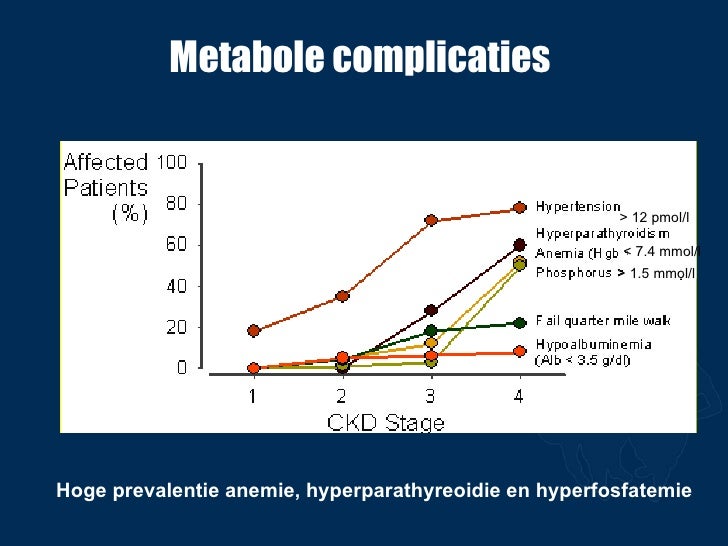 Metabole complicaties

Affected Patients (%)

100
80
60
40
20
0

1
2
3
4

CKD Stage

Hypertension
> 12 pmol/l
Hyperparathyroidism
Anemia (Hgb < 7.4 mmol/l
Phosphorus > 1.5 mmol/l
Fail quarter mile walk
Hypoalbuminemia (Alb < 3.5 g/dl)

Hoge prevalentie anemie, hyperparathyreoidie en hyperfosfatemie